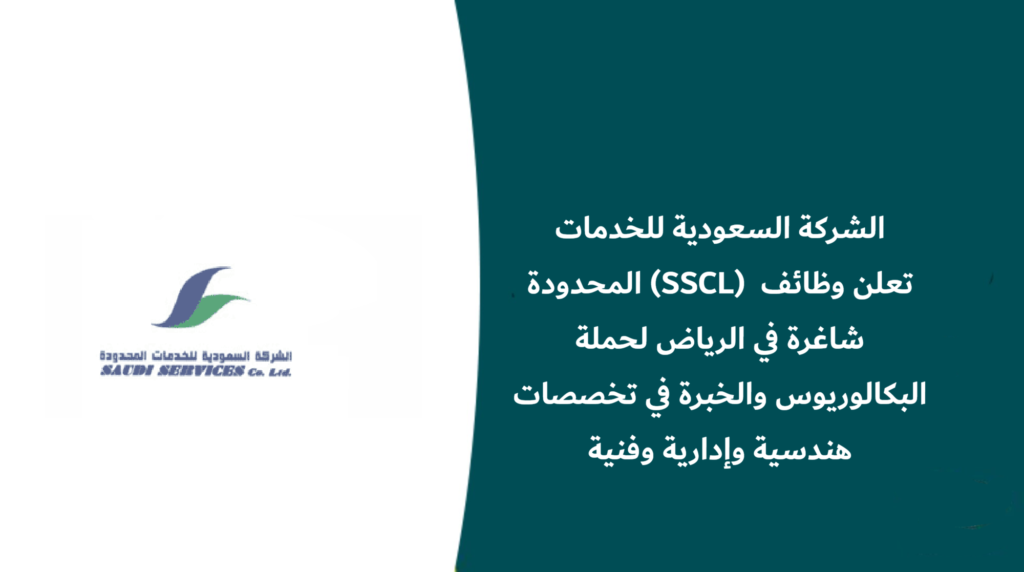 الشركة السعودية للخدمات المحدودة
SAUDI SERVICES Co. Ltd.

الشركة السعودية للخدمات المحدودة (SSCL) تعلن وظائف شاغرة في الرياض لحملة البكالوريوس والخبرة في تخصصات هندسية وإدارية وفنية